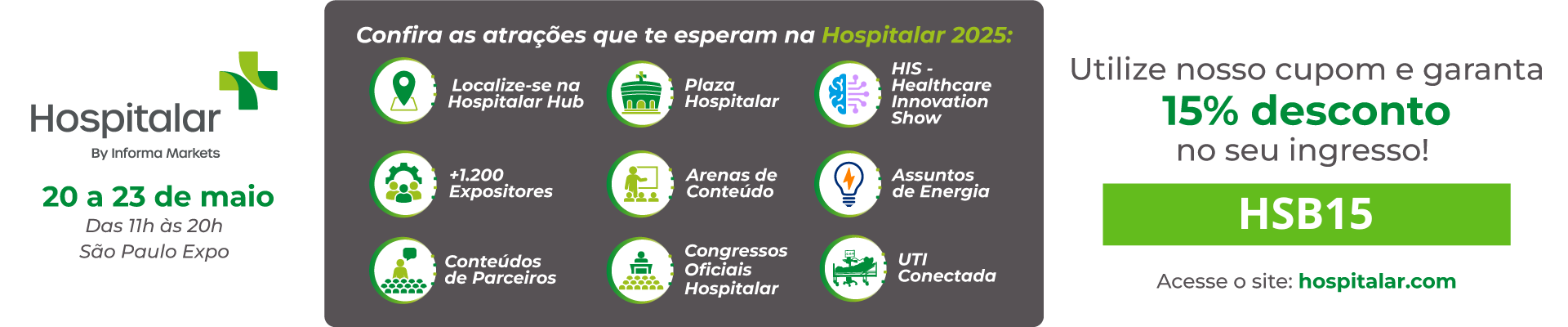 Hospitalar
By Informa Markets

20 a 23 de maio
Das 11h às 20h
São Paulo Expo

Confira as atrações que te esperam na Hospitalar 2025:

Localize-se na Hospitalar Hub

Plaza Hospitalar

HIS - Healthcare Innovation Show

+1.200 Expositores

Arenas de Conteúdo

Assuntos de Energia

Conteúdos de Parceiros

Congressos Oficiais Hospitalar

UTI Conectada

Utilize nosso cupom e garanta
15% desconto
no seu ingresso!

HSB15

Acesse o site: hospitalar.com